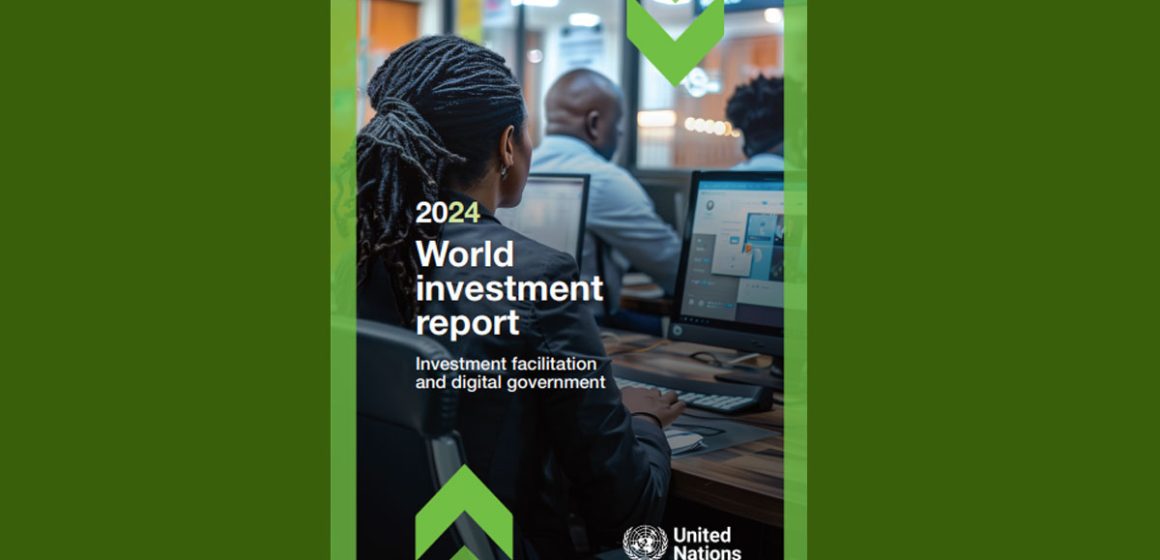 2024
World investment report

Investment facilitation and digital government

United Nations